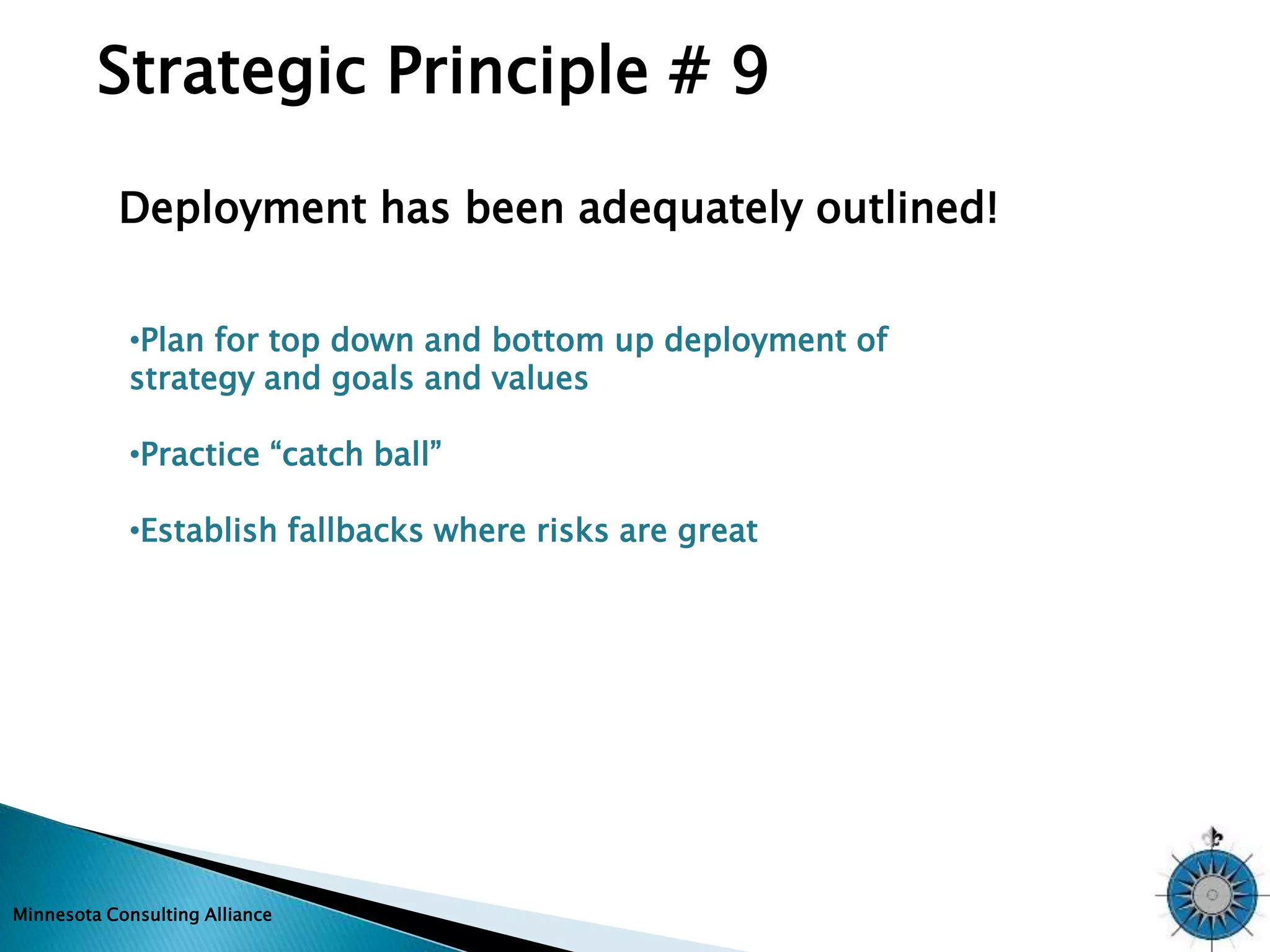 Strategic Principle # 9

Deployment has been adequately outlined!

•Plan for top down and bottom up deployment of strategy and goals and values

•Practice “catch ball”

•Establish fallbacks where risks are great

Minnesota Consulting Alliance